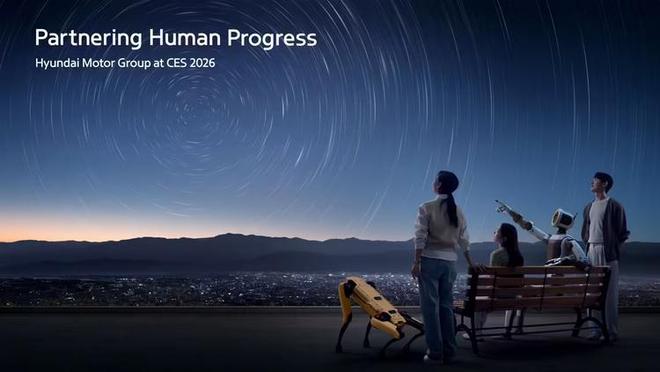 Partnering Human Progress

Hyundai Motor Group at CES 2026